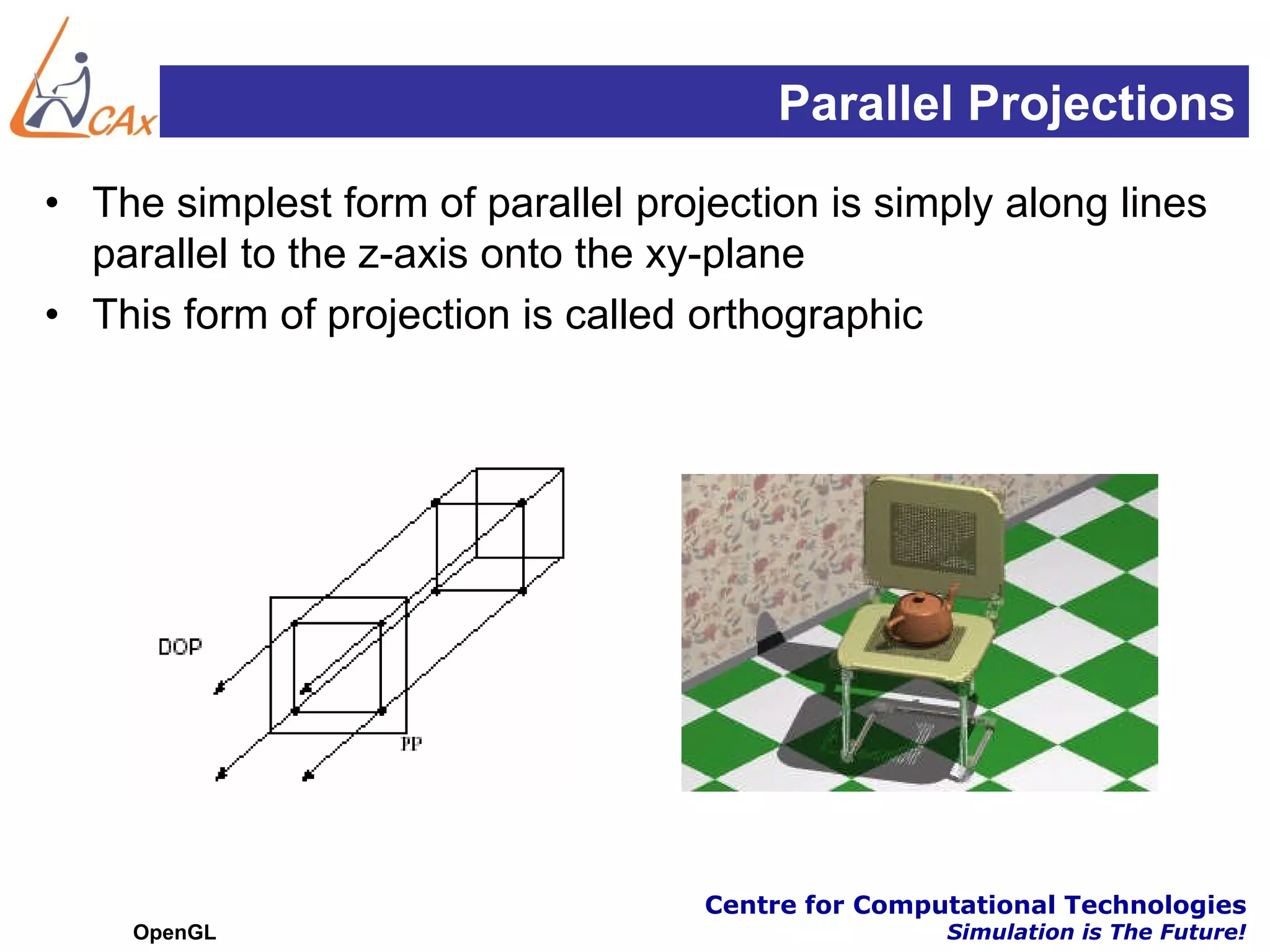 CAx

Parallel Projections

• The simplest form of parallel projection is simply along lines parallel to the z-axis onto the xy-plane
• This form of projection is called orthographic

DOP

PP

OpenGL

Centre for Computational Technologies
Simulation is The Future!